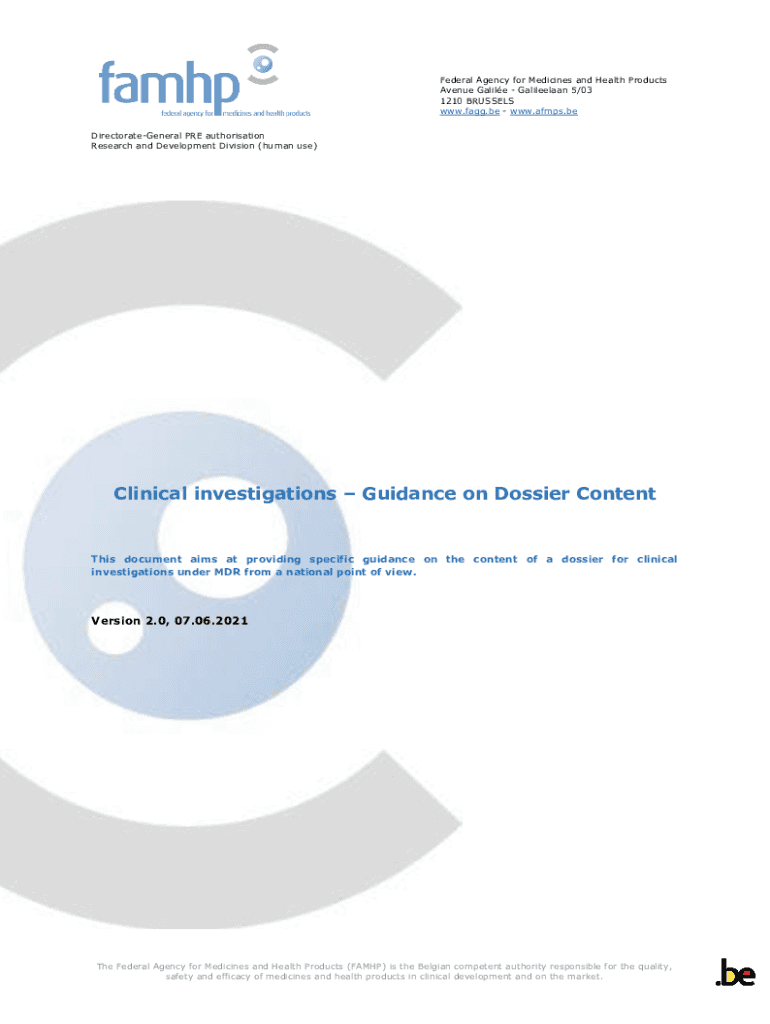 famhp
federal agency for medicines and health products

Federal Agency for Medicines and Health Products
Avenue Galilée - Galileelaan 5/03
1210 BRUSSELS
www.fagg.be - www.afmps.be

Directorate-General PRE authorisation
Research and Development Division (human use)

Clinical investigations – Guidance on Dossier Content

This document aims at providing specific guidance on the content of a dossier for clinical investigations under MDR from a national point of view.

Version 2.0, 07.06.2021

The Federal Agency for Medicines and Health Products (FAMHP) is the Belgian competent authority responsible for the quality, safety and efficacy of medicines and health products in clinical development and on the market.

.be